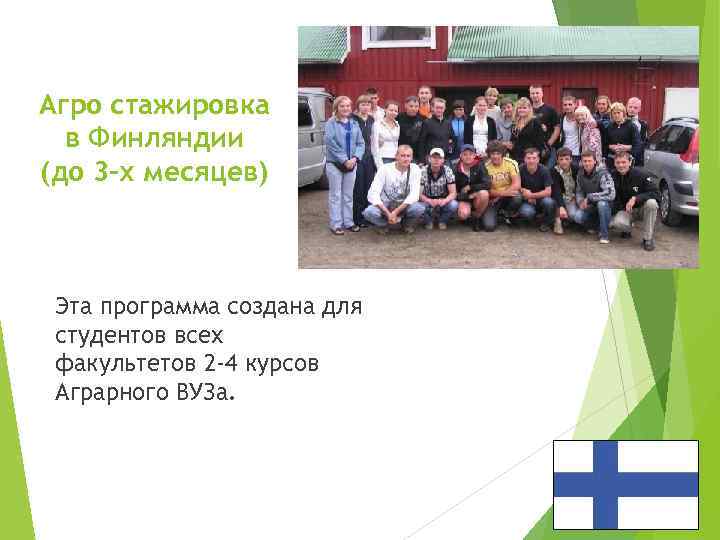 Агро стажировка в Финляндии (до 3-х месяцев)

Эта программа создана для студентов всех факультетов 2-4 курсов Аграрного ВУЗа.